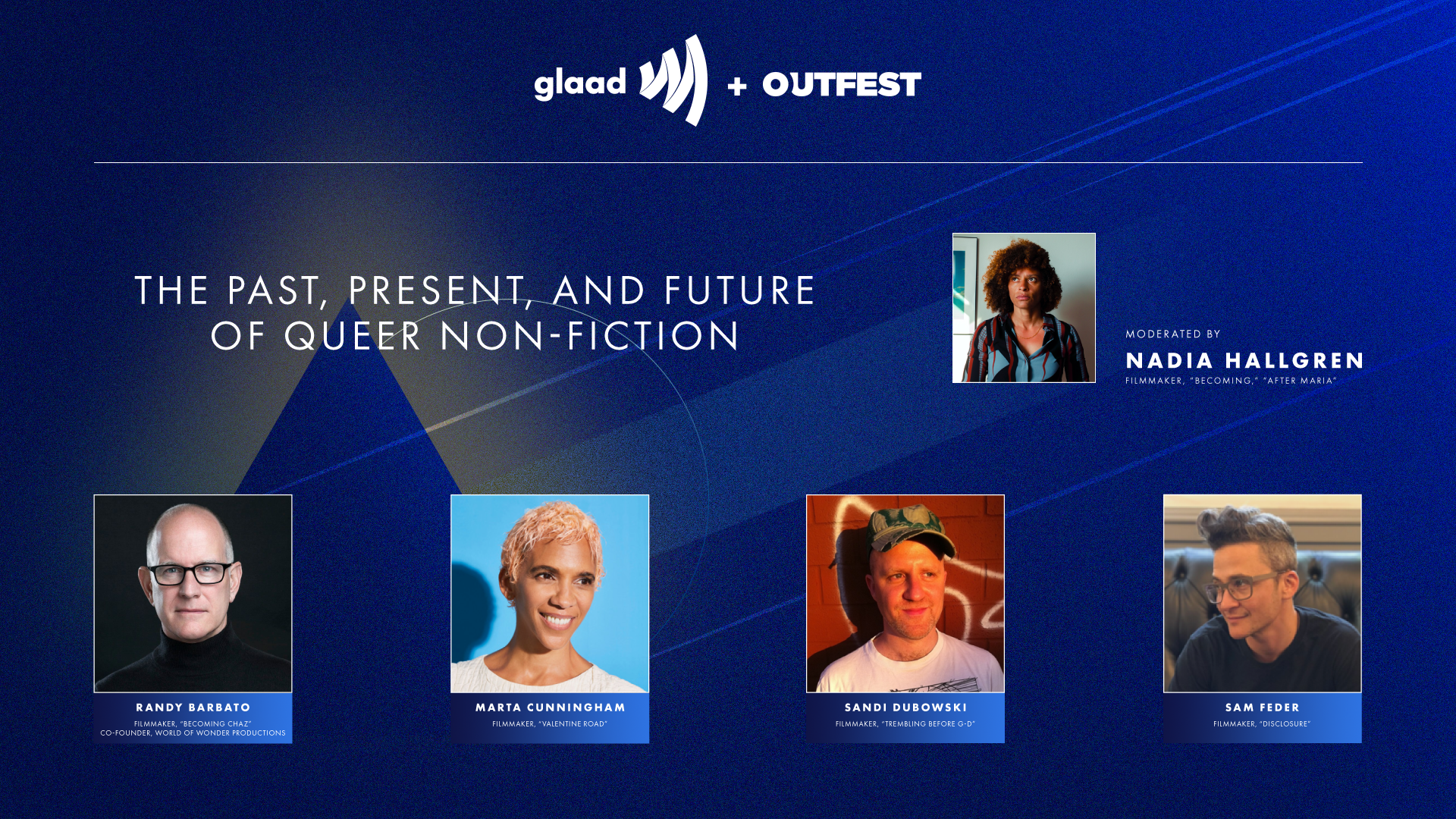 glaad + OUTFEST

THE PAST, PRESENT, AND FUTURE OF QUEER NON-FICTION

MODERATED BY
NADIA HALLGREN
FILMMAKER, "BECOMING," "AFTER MARIA"

RANDY BARBATO
FILMMAKER, "BECOMING CHAZ"
CO-FOUNDER, WORLD OF WONDER PRODUCTIONS

MARTA CUNNINGHAM
FILMMAKER, "VALENTINE ROAD"

SANDI DUBOWSKI
FILMMAKER, "TREMBLING BEFORE G-D"

SAM FEDER
FILMMAKER, "DISCLOSURE"